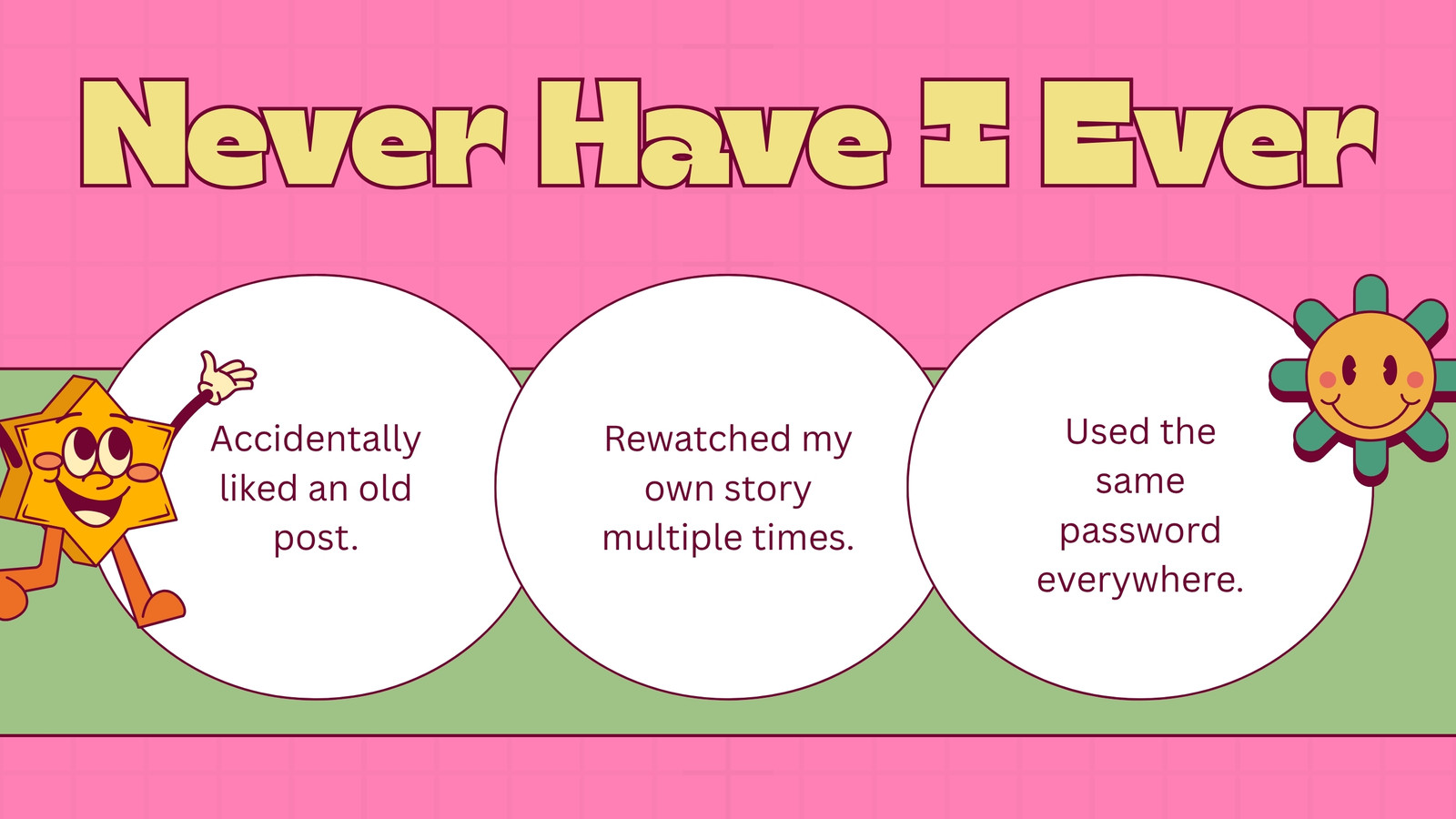 Never Have I Ever

Accidentally liked an old post.

Rewatched my own story multiple times.

Used the same password everywhere.